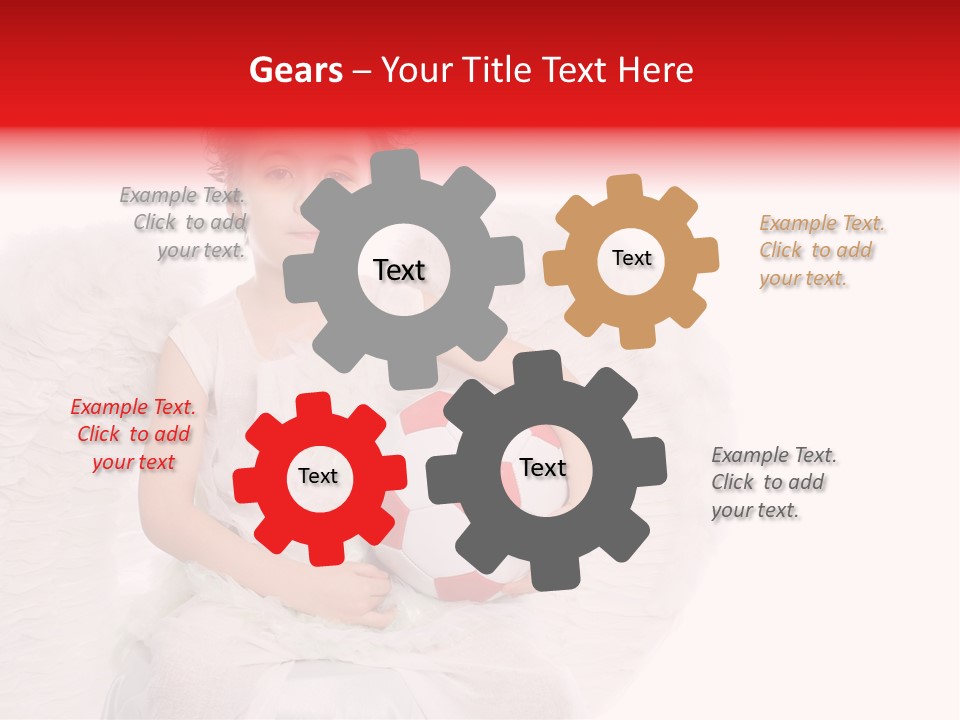 Gears – Your Title Text Here

Example Text. Click to add your text.

Text

Text

Example Text. Click to add your text.

Example Text. Click to add your text

Text

Text

Example Text. Click to add your text.